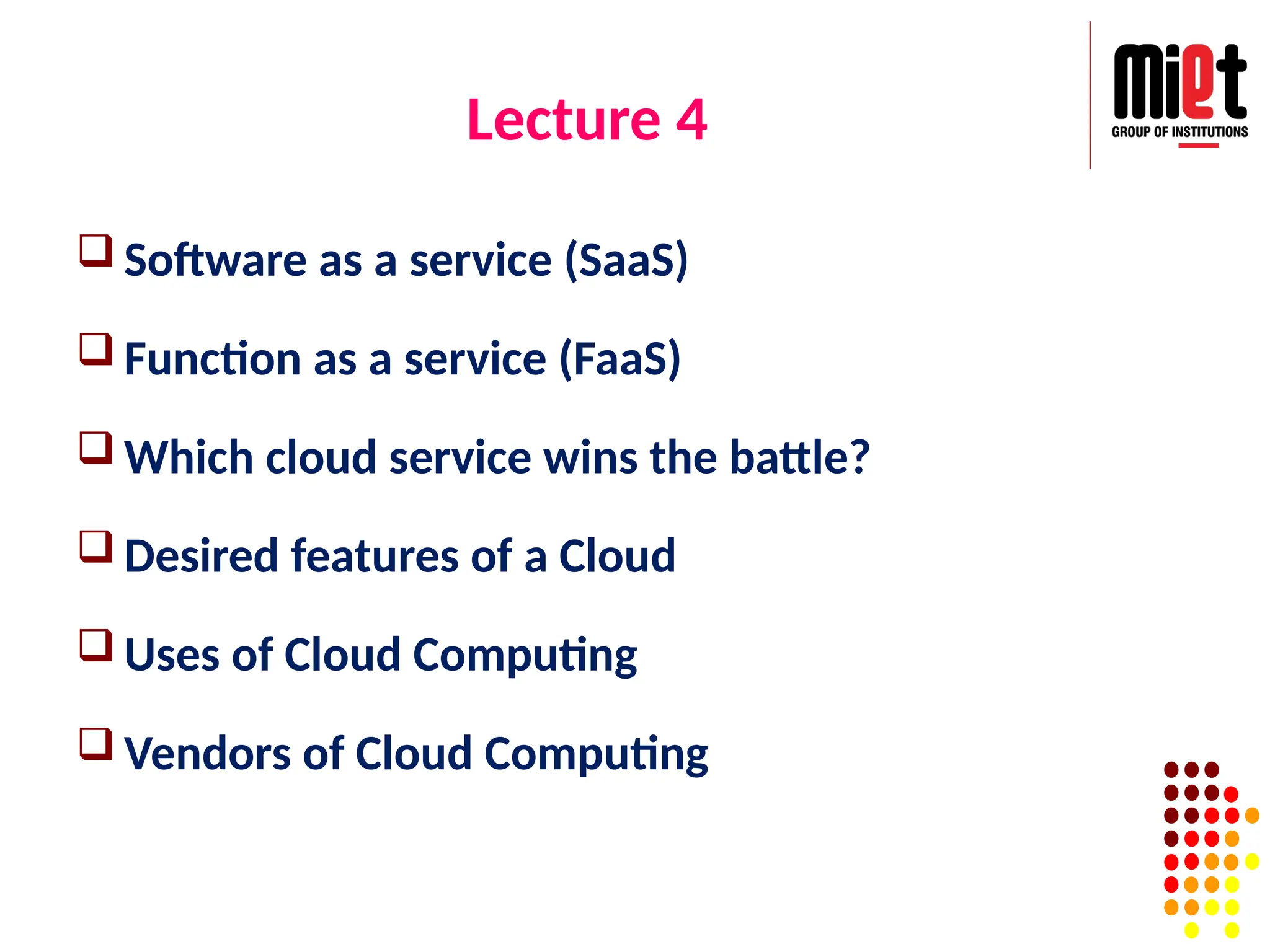 Lecture 4

miet
GROUP OF INSTITUTIONS

❑ Software as a service (SaaS)

❑ Function as a service (FaaS)

❑ Which cloud service wins the battle?

❑ Desired features of a Cloud

❑ Uses of Cloud Computing

❑ Vendors of Cloud Computing